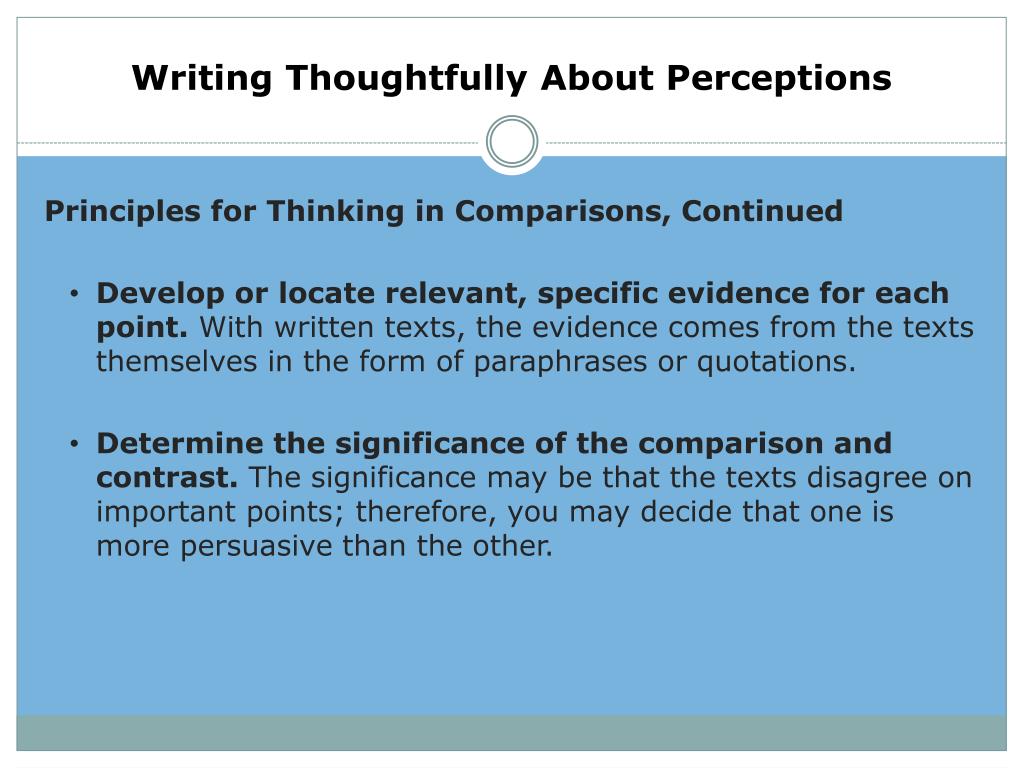 Writing Thoughtfully About Perceptions

Principles for Thinking in Comparisons, Continued

• Develop or locate relevant, specific evidence for each point. With written texts, the evidence comes from the texts themselves in the form of paraphrases or quotations.

• Determine the significance of the comparison and contrast. The significance may be that the texts disagree on important points; therefore, you may decide that one is more persuasive than the other.